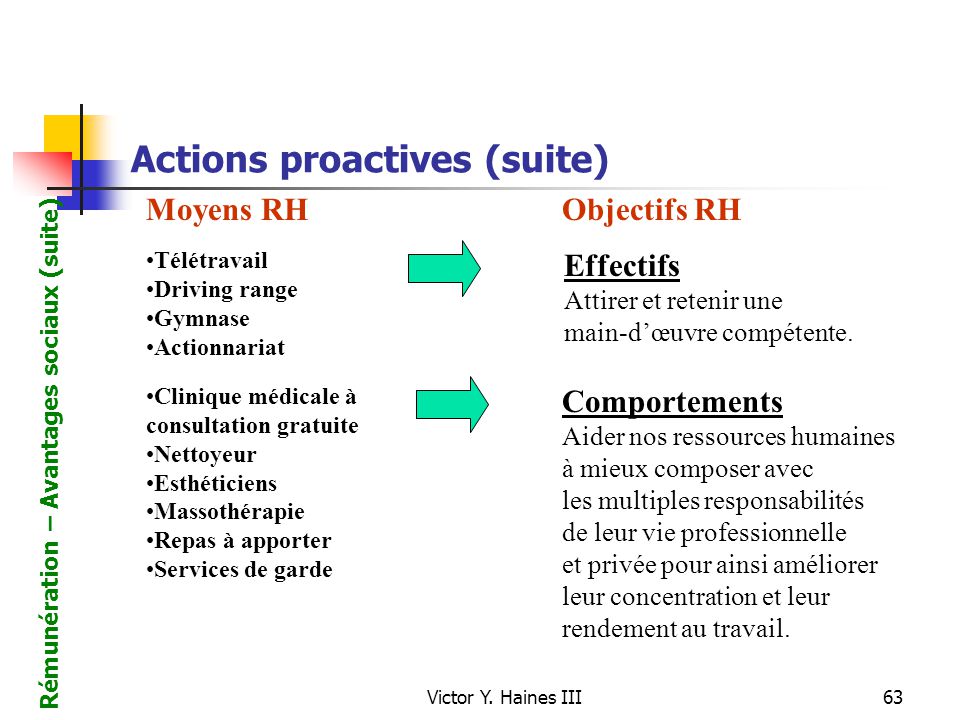 Rémunération – Avantages sociaux (suite)

Actions proactives (suite)

Moyens RH

•Télétravail
•Driving range
•Gymnase
•Actionnariat

•Clinique médicale à consultation gratuite
•Nettoyeur
•Esthéticiens
•Massothérapie
•Repas à apporter
•Services de garde

Objectifs RH

Effectifs
Attirer et retenir une main-d'œuvre compétente.

Comportements
Aider nos ressources humaines à mieux composer avec les multiples responsabilités de leur vie professionnelle et privée pour ainsi améliorer leur concentration et leur rendement au travail.

Victor Y. Haines III

63